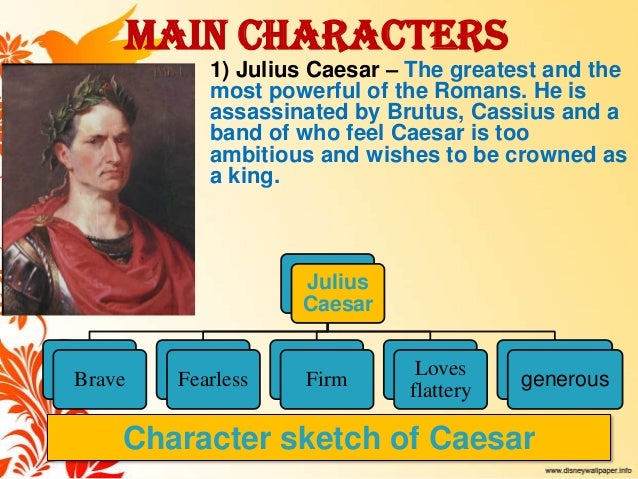 MAIN CHARACTERS

1) Julius Caesar – The greatest and the most powerful of the Romans. He is assassinated by Brutus, Cassius and a band of who feel Caesar is too ambitious and wishes to be crowned as a king.

Julius Caesar

Brave

Fearless

Firm

Loves flattery

generous

Character sketch of Caesar

www.disneywallpaper.info